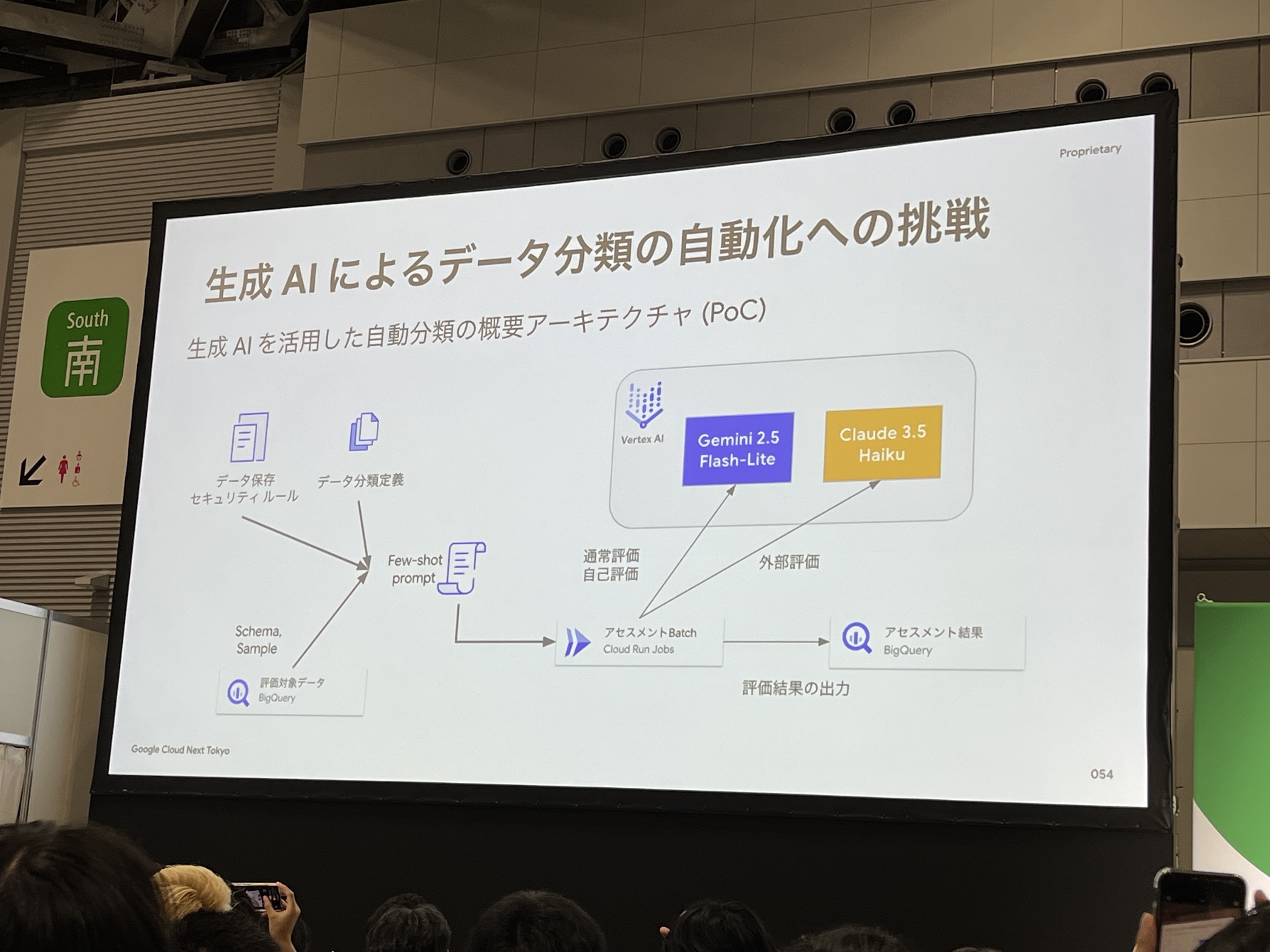 South
南

Proprietary

生成 AI によるデータ分類の自動化への挑戦

生成 AI を活用した自動分類の概要アーキテクチャ (PoC)

データ保存
セキュリティ ルール

データ分類定義

Vertex AI

Gemini 2.5
Flash-Lite

Claude 3.5
Haiku

Few-shot
prompt

通常評価
自己評価

外部評価

Schema,
Sample

評価対象データ
BigQuery

アセスメントBatch
Cloud Run Jobs

アセスメント結果
BigQuery

評価結果の出力

Google Cloud Next Tokyo

054